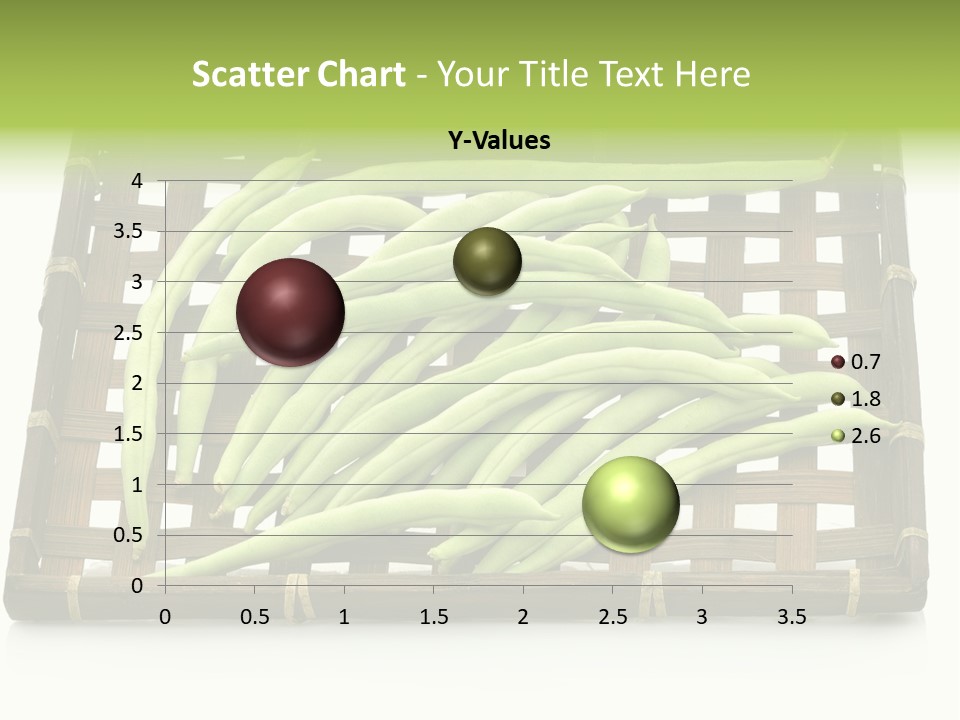 Scatter Chart - Your Title Text Here

Y-Values

4
3.5
3
2.5
2
1.5
1
0.5
0

0 0.5 1 1.5 2 2.5 3 3.5

0.7
1.8
2.6